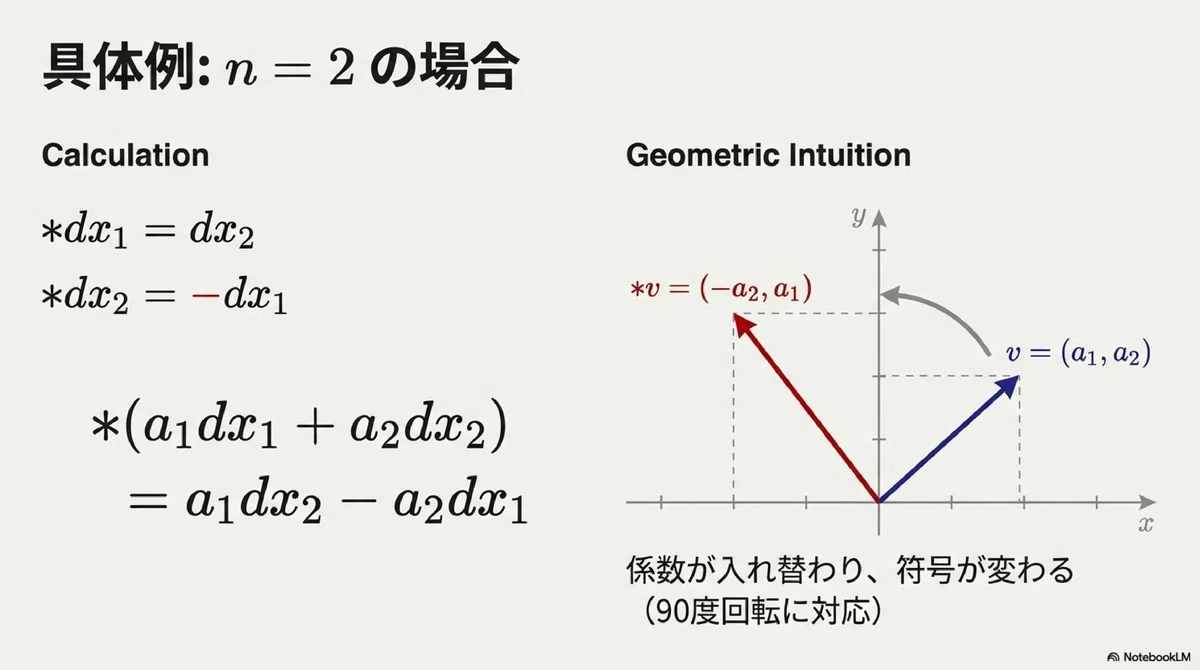 具体例: $n = 2$ の場合

Calculation

$*dx_1 = dx_2$

$*dx_2 = -dx_1$

$*(a_1 dx_1 + a_2 dx_2)$
$= a_1 dx_2 - a_2 dx_1$

Geometric Intuition

$y$

$*v = (-a_2, a_1)$

$v = (a_1, a_2)$

$x$

係数が入れ替わり、符号が変わる
（90度回転に対応）

NotebookLM